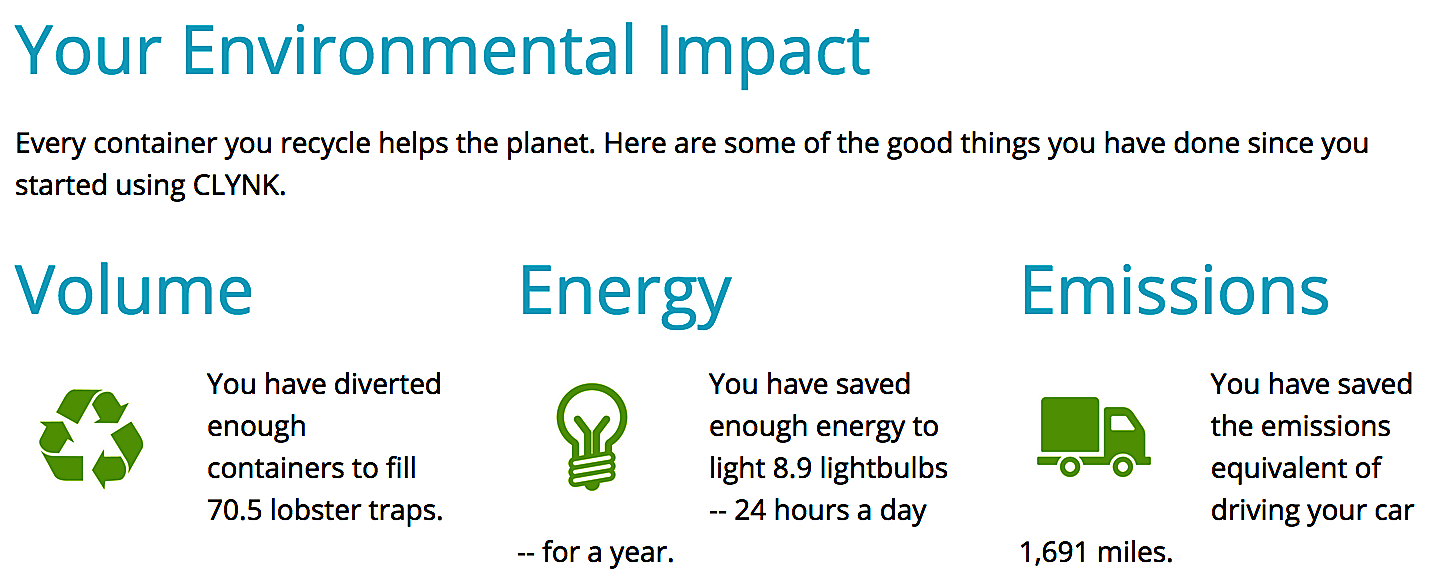 Your Environmental Impact

Every container you recycle helps the planet. Here are some of the good things you have done since you started using CLYNK.

Volume

You have diverted enough containers to fill 70.5 lobster traps.

Energy

You have saved enough energy to light 8.9 lightbulbs -- 24 hours a day -- for a year.

Emissions

You have saved the emissions equivalent of driving your car 1,691 miles.